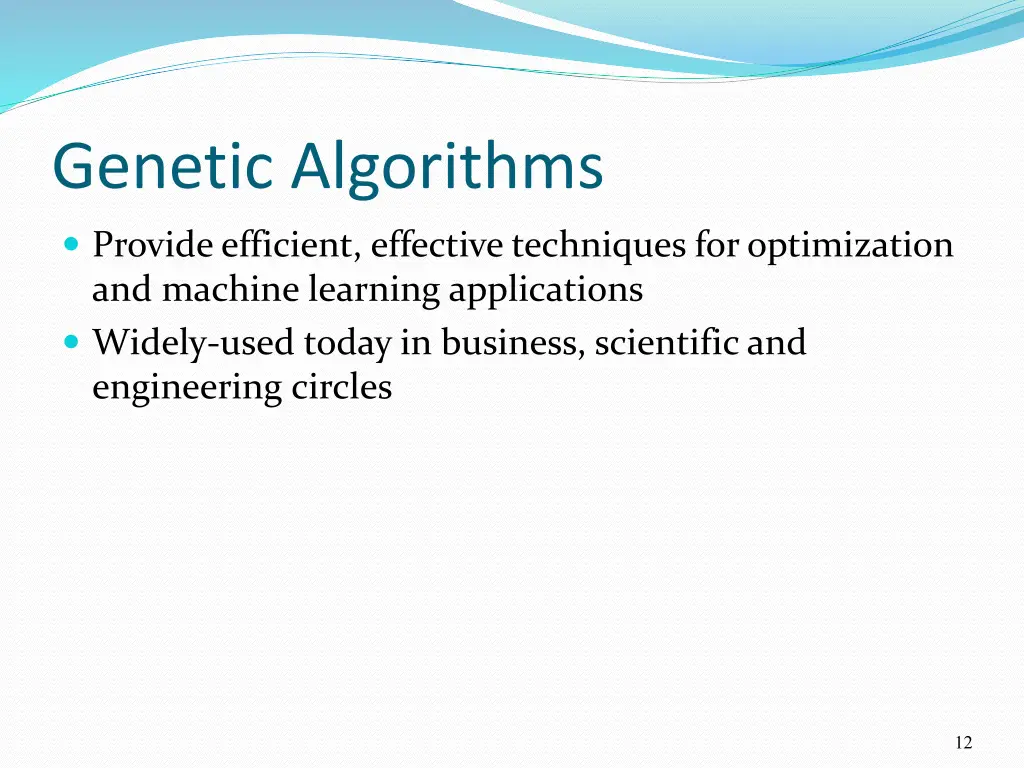 Genetic Algorithms

Provide efficient, effective techniques for optimization and machine learning applications

Widely-used today in business, scientific and engineering circles

12